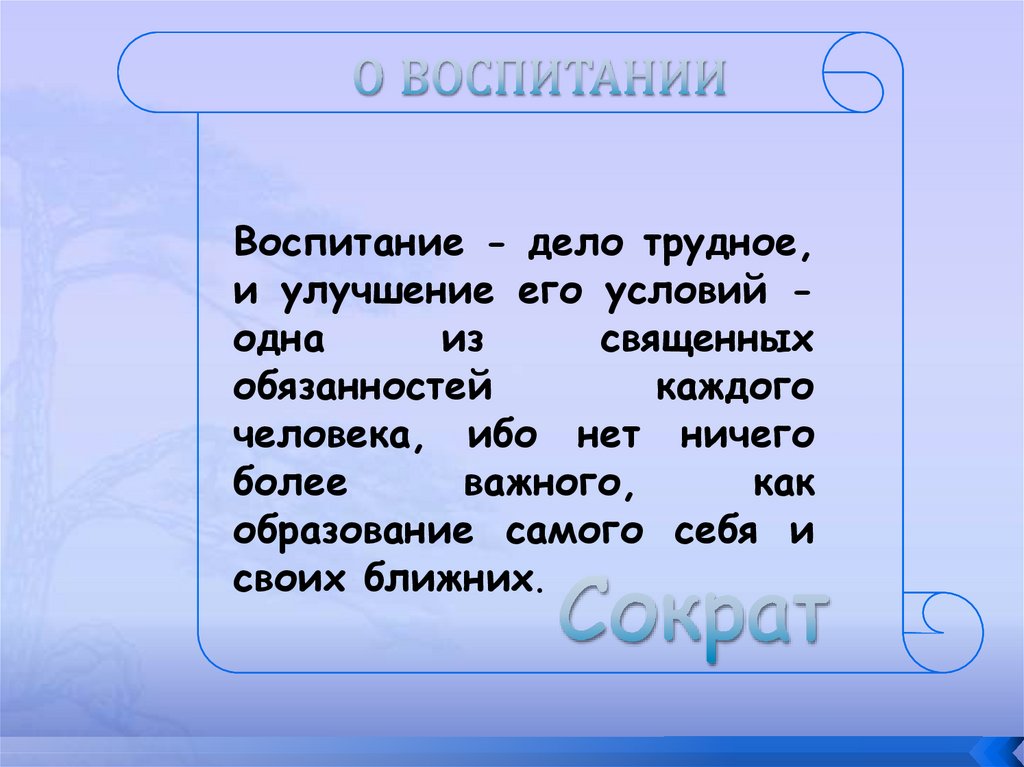 О ВОСПИТАНИИ

Воспитание - дело трудное, и улучшение его условий - одна из священных обязанностей каждого человека, ибо нет ничего более важного, как образование самого себя и своих ближних.

Сократ